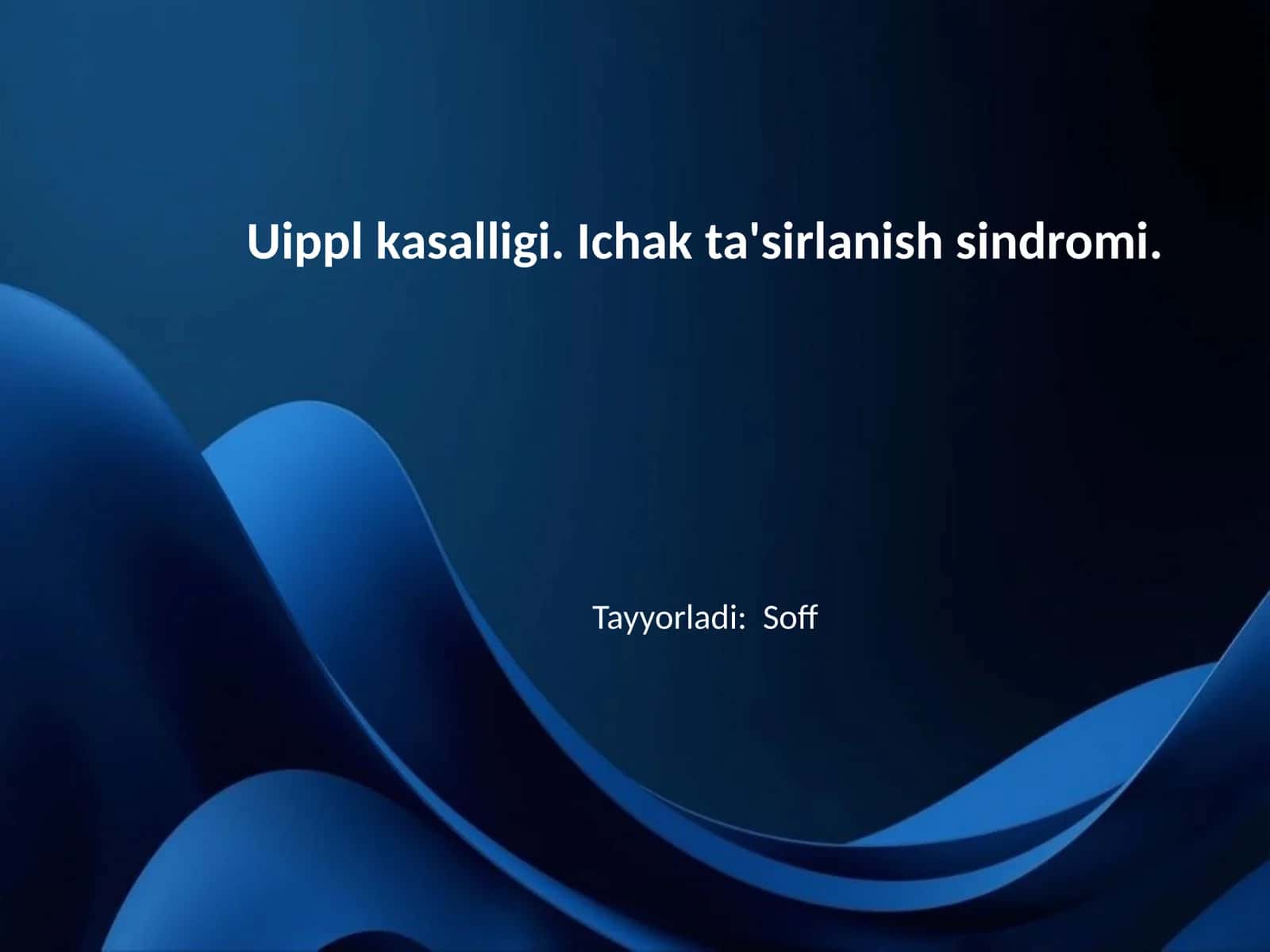 Uippl kasalligi. Ichak ta'sirlanish sindromi.

Tayyorladi: Soff